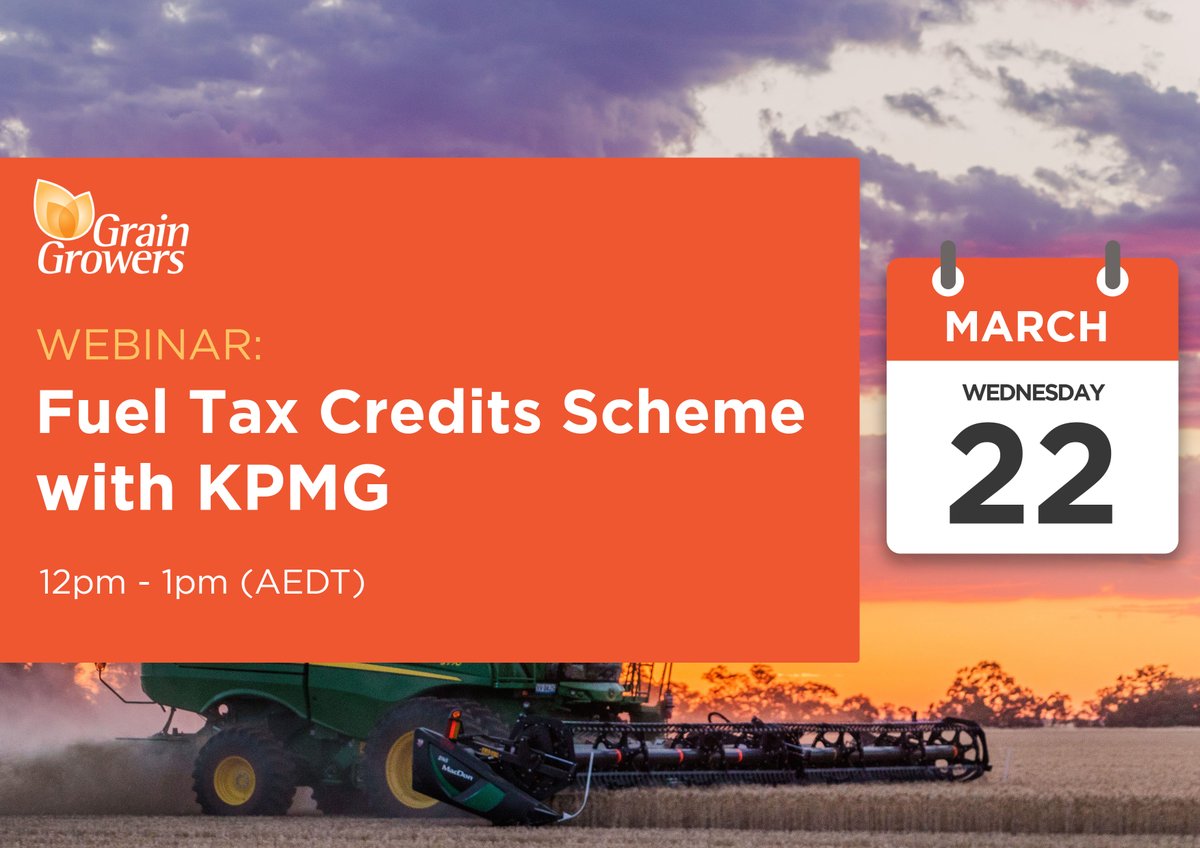 Grain Growers

WEBINAR:
Fuel Tax Credits Scheme with KPMG

12pm - 1pm (AEDT)

MARCH
WEDNESDAY
22

MacDon